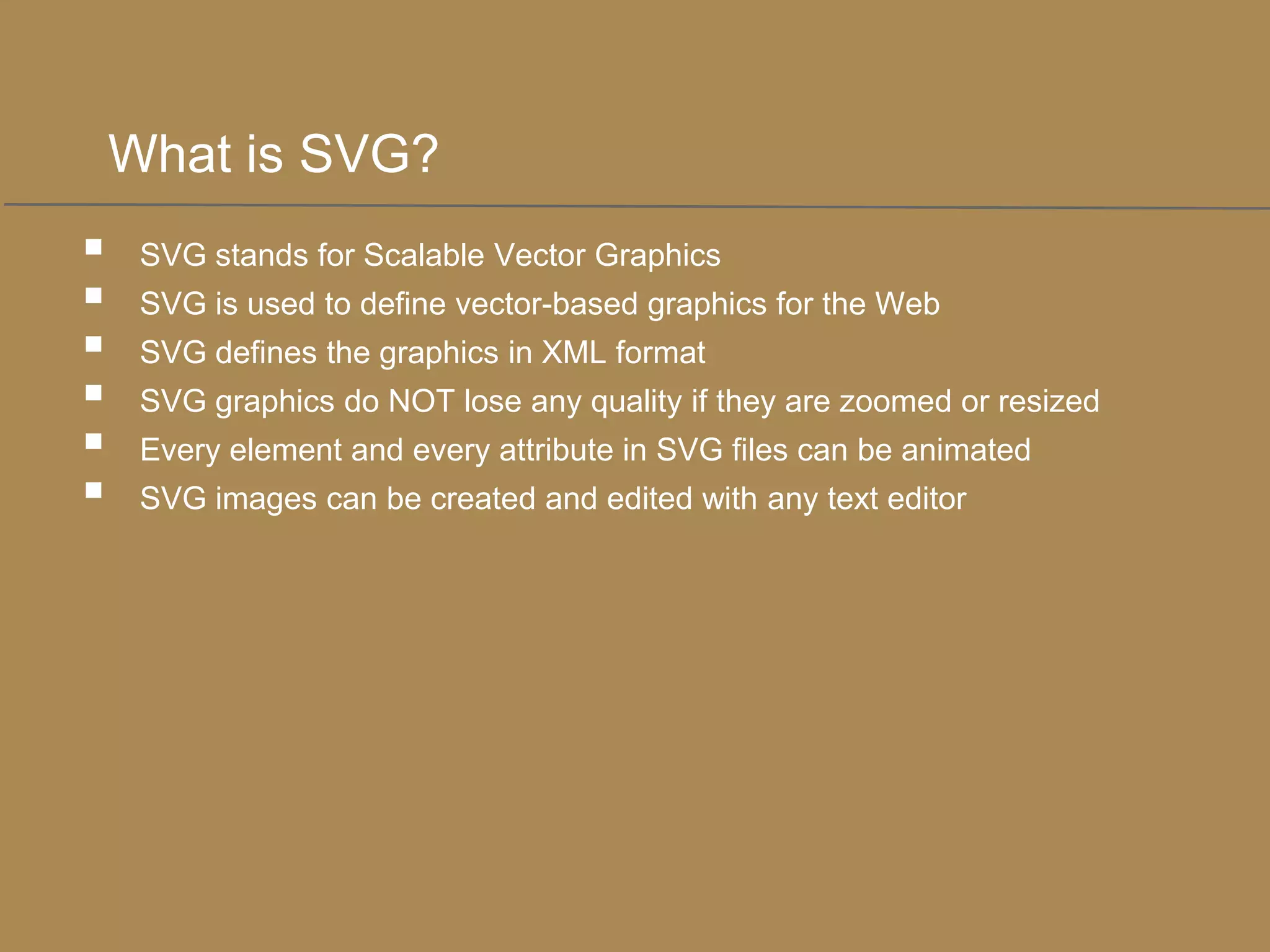 What is SVG?

- SVG stands for Scalable Vector Graphics
- SVG is used to define vector-based graphics for the Web
- SVG defines the graphics in XML format
- SVG graphics do NOT lose any quality if they are zoomed or resized
- Every element and every attribute in SVG files can be animated
- SVG images can be created and edited with any text editor